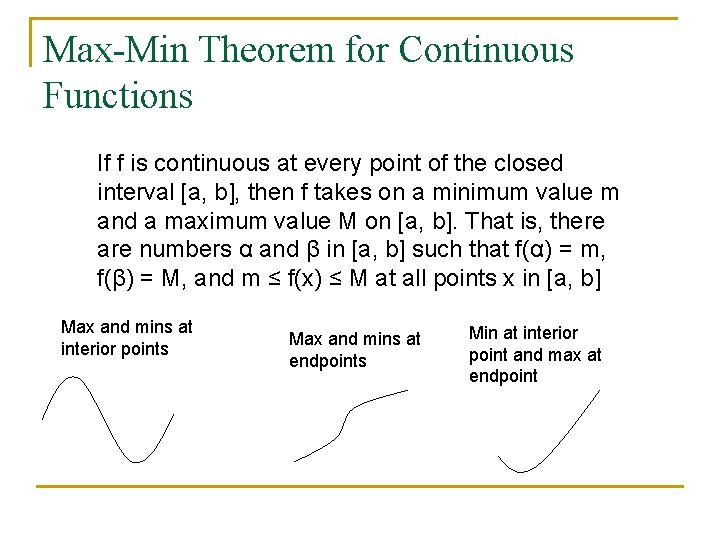 Max-Min Theorem for Continuous Functions

If f is continuous at every point of the closed interval [a, b], then f takes on a minimum value m and a maximum value M on [a, b]. That is, there are numbers α and β in [a, b] such that f(α) = m, f(β) = M, and m ≤ f(x) ≤ M at all points x in [a, b]

Max and mins at interior points

Max and mins at endpoints

Min at interior point and max at endpoint